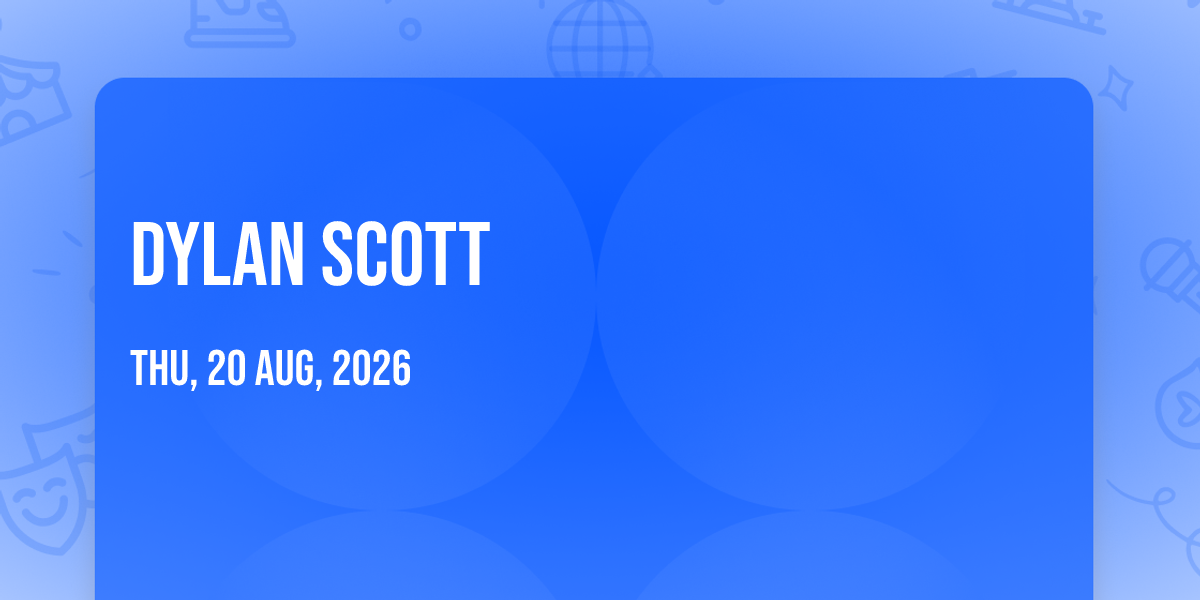 DYLAN SCOTT

THU, 20 AUG, 2026